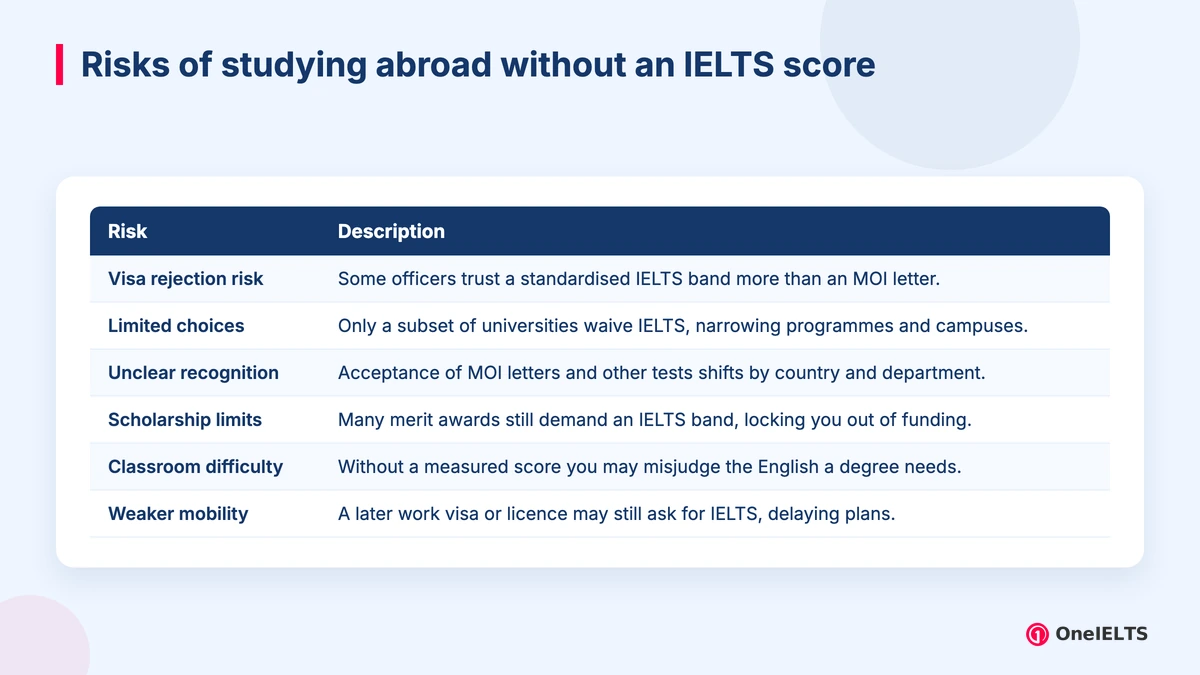 Risks of studying abroad without an IELTS score

| Risk | Description |
|---|---|
| Visa rejection risk | Some officers trust a standardised IELTS band more than an MOI letter. |
| Limited choices | Only a subset of universities waive IELTS, narrowing programmes and campuses. |
| Unclear recognition | Acceptance of MOI letters and other tests shifts by country and department. |
| Scholarship limits | Many merit awards still demand an IELTS band, locking you out of funding. |
| Classroom difficulty | Without a measured score you may misjudge the English a degree needs. |
| Weaker mobility | A later work visa or licence may still ask for IELTS, delaying plans. |

OneIELTS